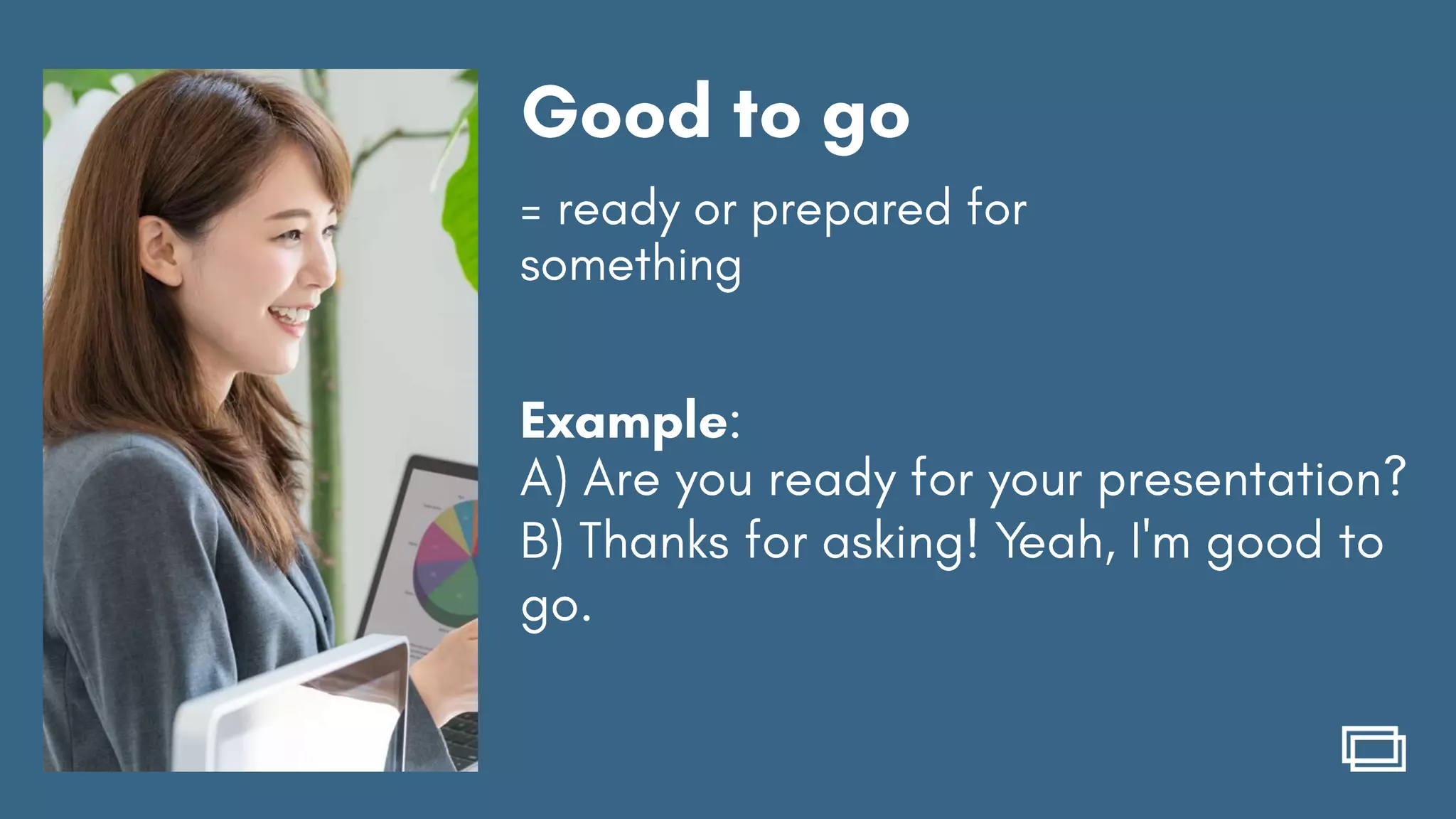 Good to go

= ready or prepared for something

Example:
A) Are you ready for your presentation?
B) Thanks for asking! Yeah, I'm good to go.